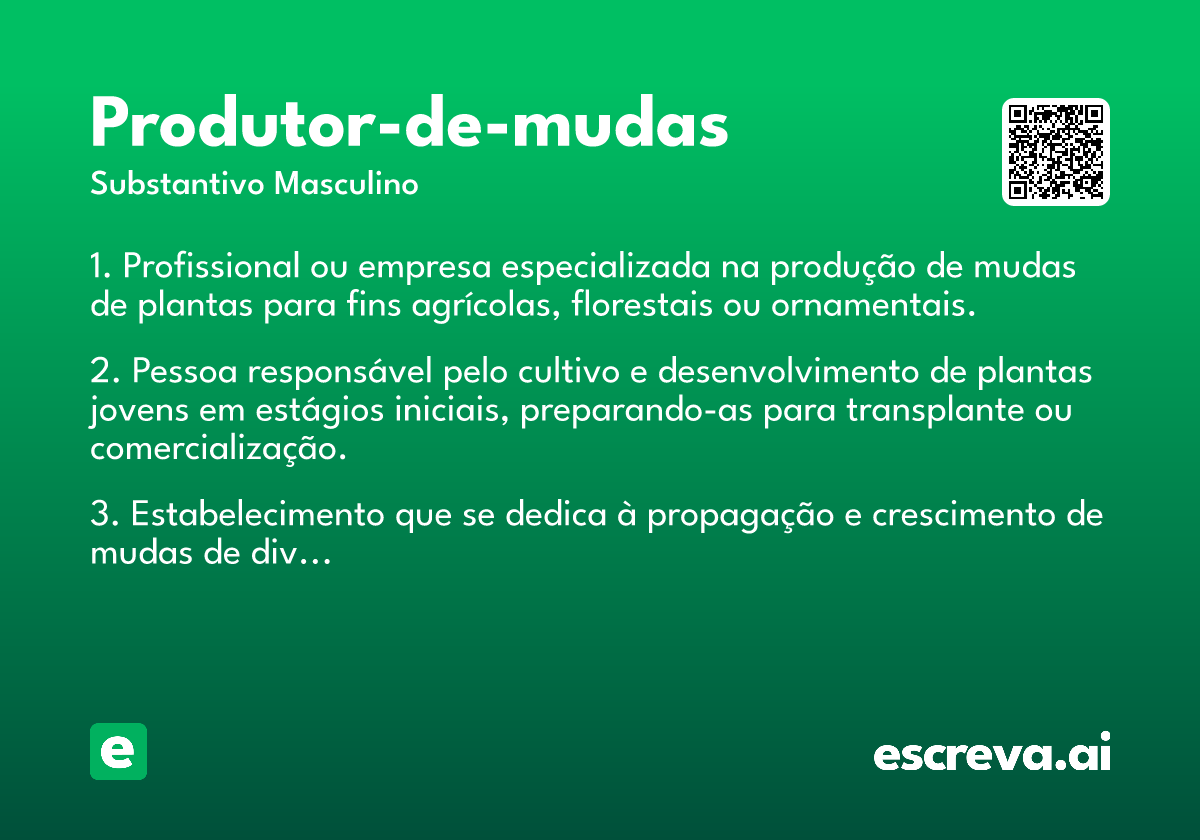 Produtor-de-mudas
Substantivo Masculino

1. Profissional ou empresa especializada na produção de mudas de plantas para fins agrícolas, florestais ou ornamentais.

2. Pessoa responsável pelo cultivo e desenvolvimento de plantas jovens em estágios iniciais, preparando-as para transplante ou comercialização.

3. Estabelecimento que se dedica à propagação e crescimento de mudas de div...

e

escreva.ai